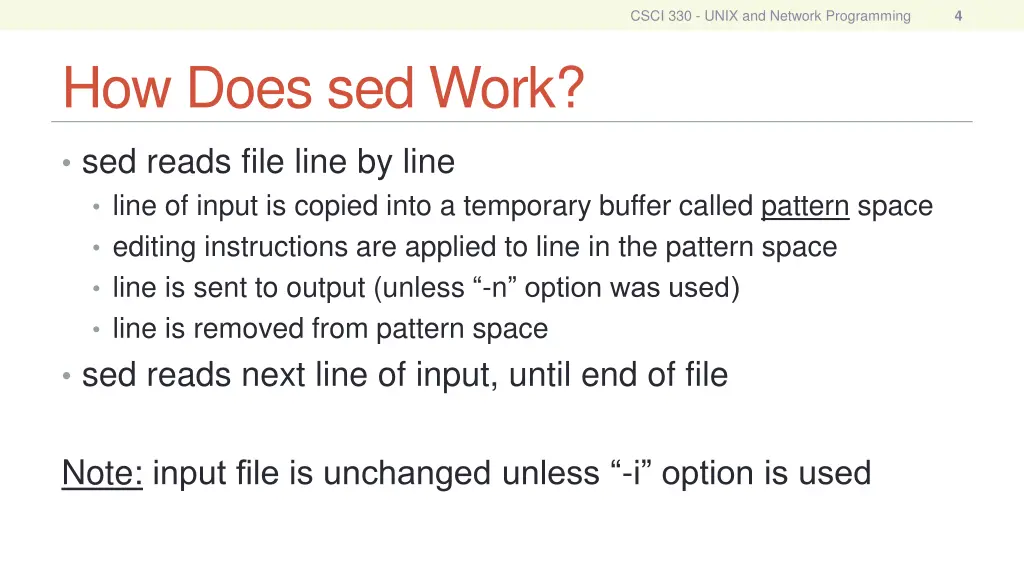 CSCI 330 - UNIX and Network Programming 4

How Does sed Work?

• sed reads file line by line
  • line of input is copied into a temporary buffer called pattern space
  • editing instructions are applied to line in the pattern space
  • line is sent to output (unless “-n” option was used)
  • line is removed from pattern space
• sed reads next line of input, until end of file

Note: input file is unchanged unless “-i” option is used